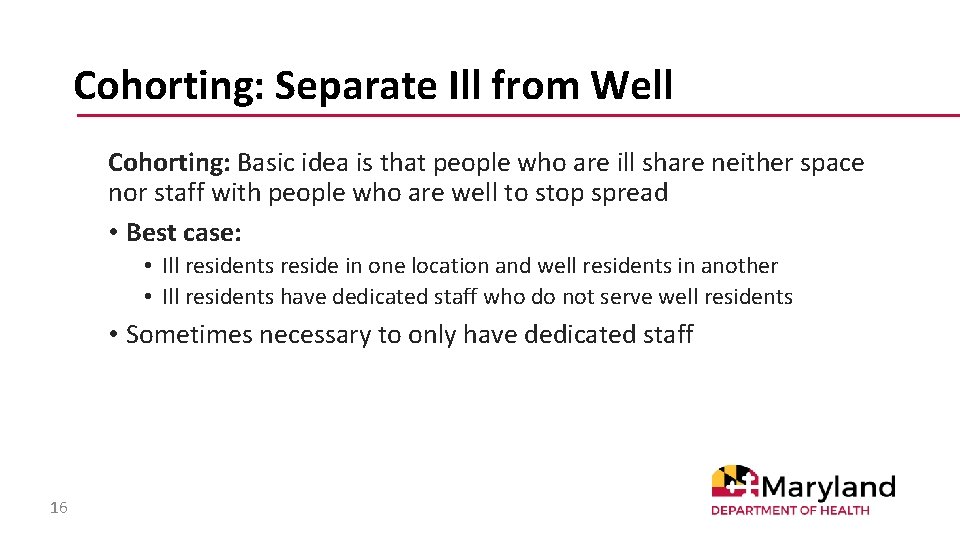 Cohorting: Separate Ill from Well

Cohorting: Basic idea is that people who are ill share neither space nor staff with people who are well to stop spread

• Best case:
  • Ill residents reside in one location and well residents in another
  • Ill residents have dedicated staff who do not serve well residents
• Sometimes necessary to only have dedicated staff

16

Maryland
DEPARTMENT OF HEALTH